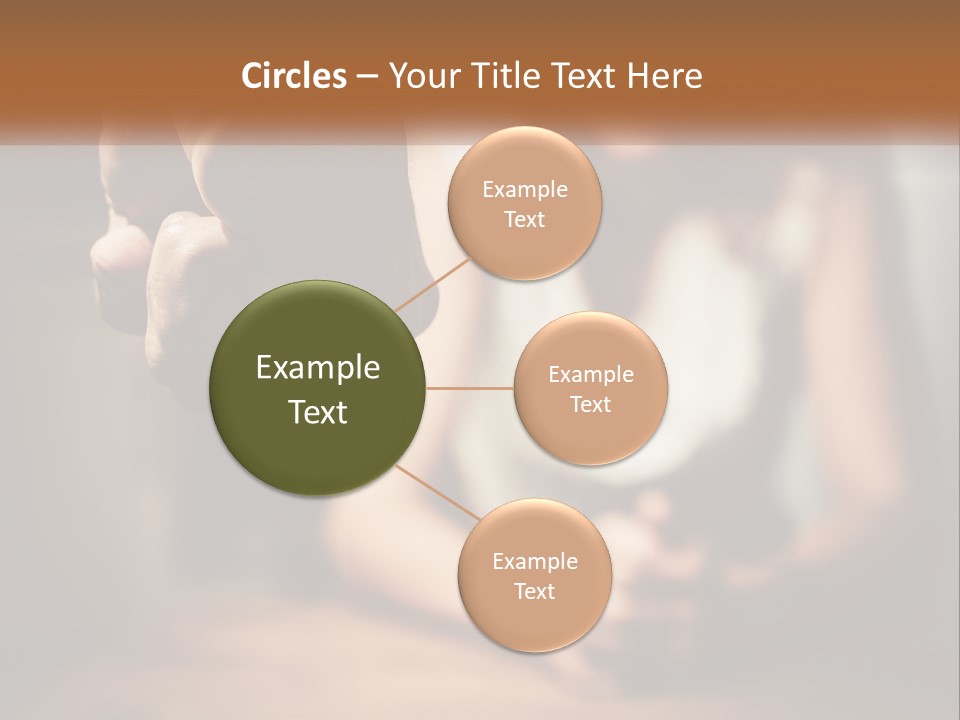 Circles – Your Title Text Here

Example Text

Example Text

Example Text

Example Text